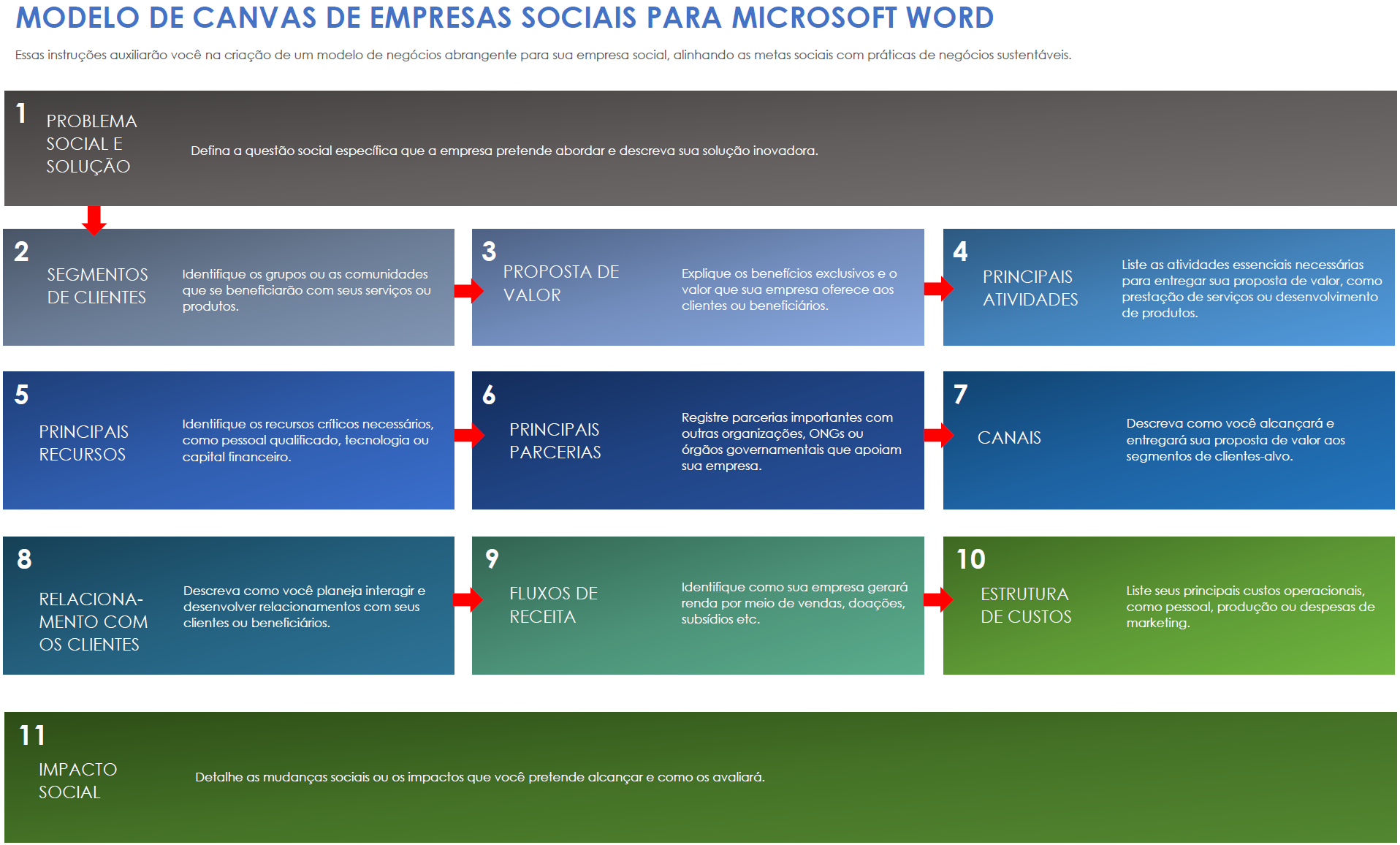 MODELO DE CANVAS DE EMPRESAS SOCIAIS PARA MICROSOFT WORD

Essas instruções auxiliarão você na criação de um modelo de negócios abrangente para sua empresa social, alinhando as metas sociais com práticas de negócios sustentáveis.

1
PROBLEMA SOCIAL E SOLUÇÃO
Defina a questão social específica que a empresa pretende abordar e descreva sua solução inovadora.

2
SEGMENTOS DE CLIENTES
Identifique os grupos ou as comunidades que se beneficiarão com seus serviços ou produtos.

3
PROPOSTA DE VALOR
Explique os benefícios exclusivos e o valor que sua empresa oferece aos clientes ou beneficiários.

4
PRINCIPAIS ATIVIDADES
Liste as atividades essenciais necessárias para entregar sua proposta de valor, como prestação de serviços ou desenvolvimento de produtos.

5
PRINCIPAIS RECURSOS
Identifique os recursos críticos necessários, como pessoal qualificado, tecnologia ou capital financeiro.

6
PRINCIPAIS PARCERIAS
Registre parcerias importantes com outras organizações, ONGs ou órgãos governamentais que apoiam sua empresa.

7
CANAIS
Descreva como você alcançará e entregará sua proposta de valor aos segmentos de clientes-alvo.

8
RELACIONAMENTO COM OS CLIENTES
Descreva como você planeja interagir e desenvolver relacionamentos com seus clientes ou beneficiários.

9
FLUXOS DE RECEITA
Identifique como sua empresa gerará renda por meio de vendas, doações, subsídios etc.

10
ESTRUTURA DE CUSTOS
Liste seus principais custos operacionais, como pessoal, produção ou despesas de marketing.

11
IMPACTO SOCIAL
Detalhe as mudanças sociais ou os impactos que você pretende alcançar e como os avaliará.